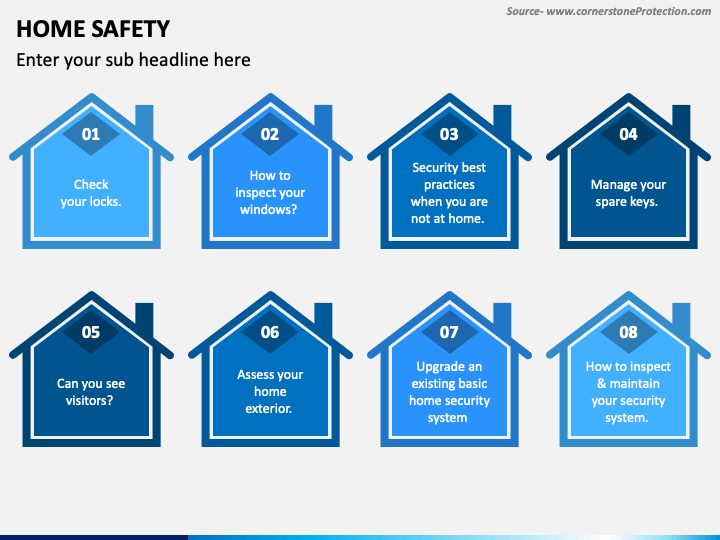 Source- www.cornerstoneProtection.com

HOME SAFETY

Enter your sub headline here

01

Check your locks.

02

How to inspect your windows?

03

Security best practices when you are not at home.

04

Manage your spare keys.

05

Can you see visitors?

06

Assess your home exterior.

07

Upgrade an existing basic home security system

08

How to inspect & maintain your security system.